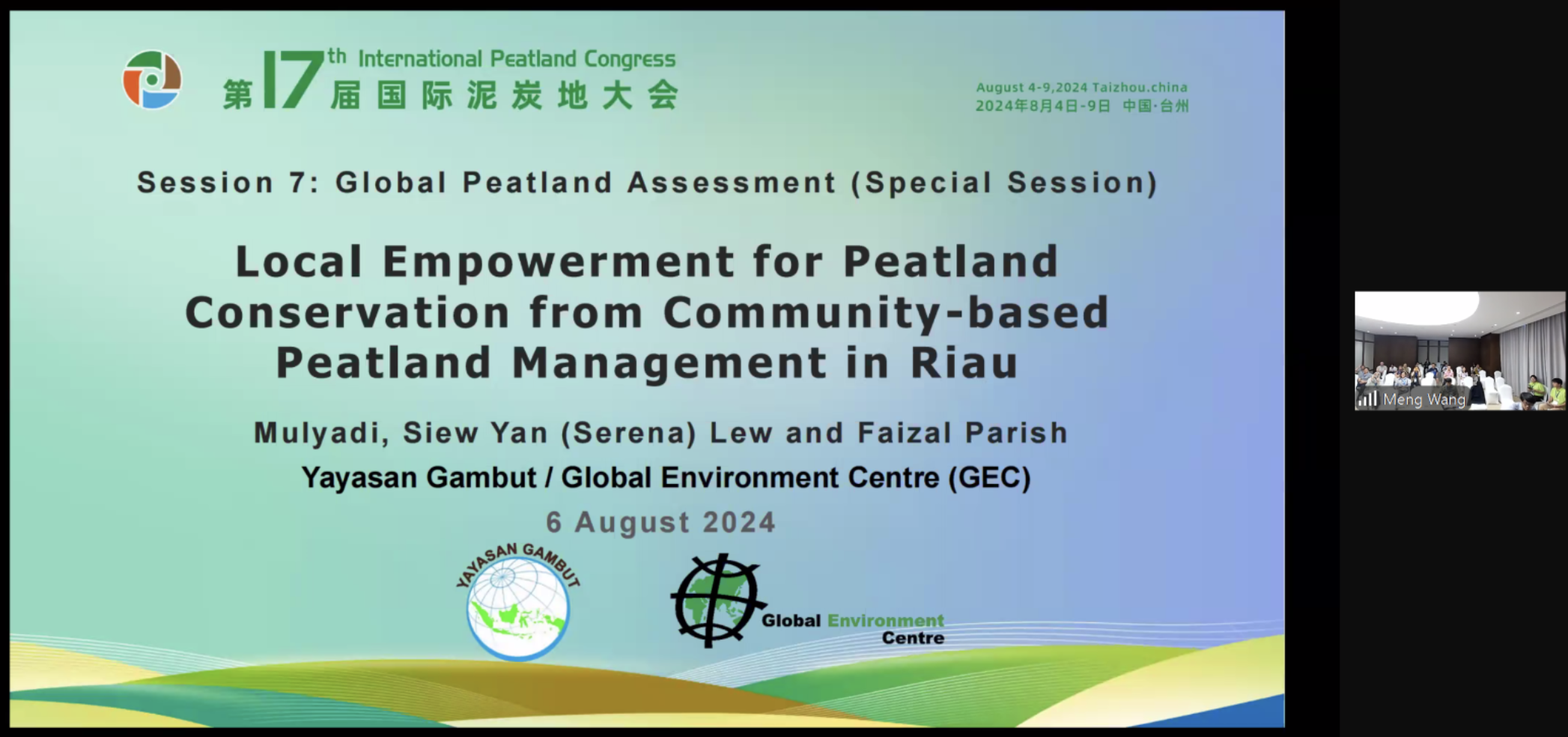 第17th International Peatland Congress
届国际泥炭地大会

August 4-9,2024 Taizhou.china
2024年8月4日-9日 中国·台州

Session 7: Global Peatland Assessment (Special Session)

Local Empowerment for Peatland Conservation from Community-based Peatland Management in Riau

Mulyadi, Siew Yan (Serena) Lew and Faizal Parish

Yayasan Gambut / Global Environment Centre (GEC)

6 August 2024

YAYASAN GAMBUT

Global Environment Centre

Meng Wang